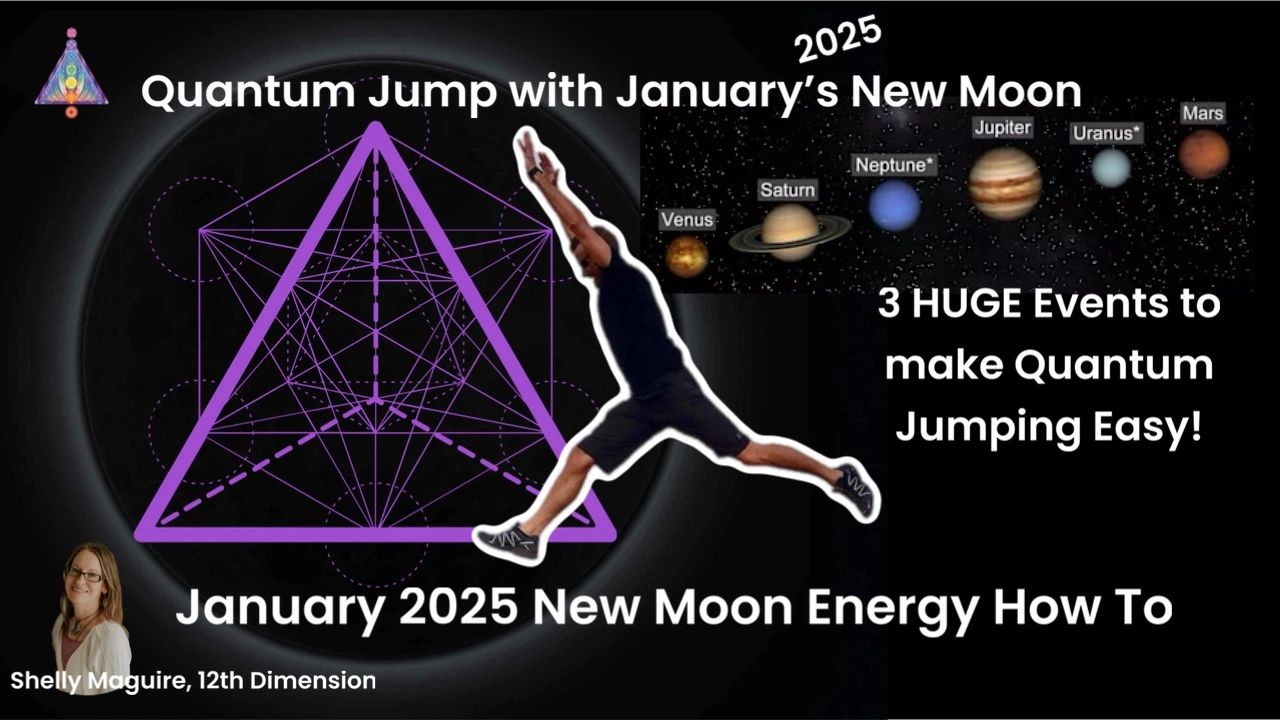 2025
Quantum Jump with January's New Moon

Venus
Saturn
Neptune*
Jupiter
Uranus*
Mars

3 HUGE Events to make Quantum Jumping Easy!

January 2025 New Moon Energy How To

Shelly Maguire, 12th Dimension